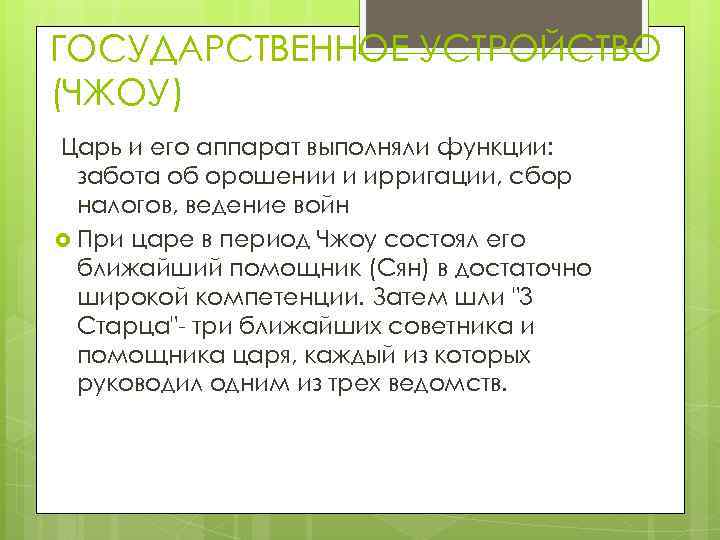 ГОСУДАРСТВЕННОЕ УСТРОЙСТВО (ЧЖОУ)

Царь и его аппарат выполняли функции: забота об орошении и ирригации, сбор налогов, ведение войн

При царе в период Чжоу состоял его ближайший помощник (Сян) в достаточно широкой компетенции. Затем шли "3 Старца"- три ближайших советника и помощника царя, каждый из которых руководил одним из трех ведомств.